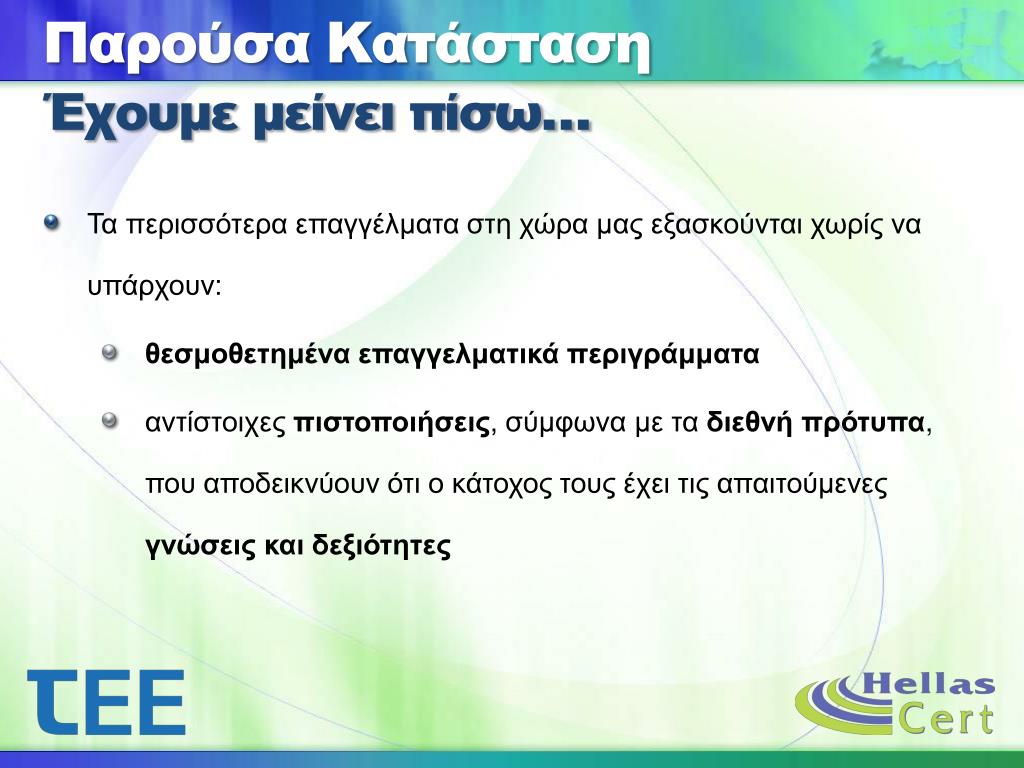 Παρούσα Κατάσταση

Έχουμε μείνει πίσω...

Τα περισσότερα επαγγέλματα στη χώρα μας εξασκούνται χωρίς να υπάρχουν:

θεσμοθετημένα επαγγελματικά περιγράμματα

αντίστοιχες πιστοποιήσεις, σύμφωνα με τα διεθνή πρότυπα, που αποδεικνύουν ότι ο κάτοχος τους έχει τις απαιτούμενες γνώσεις και δεξιότητες

ΤΕΕ

Hellas Cert